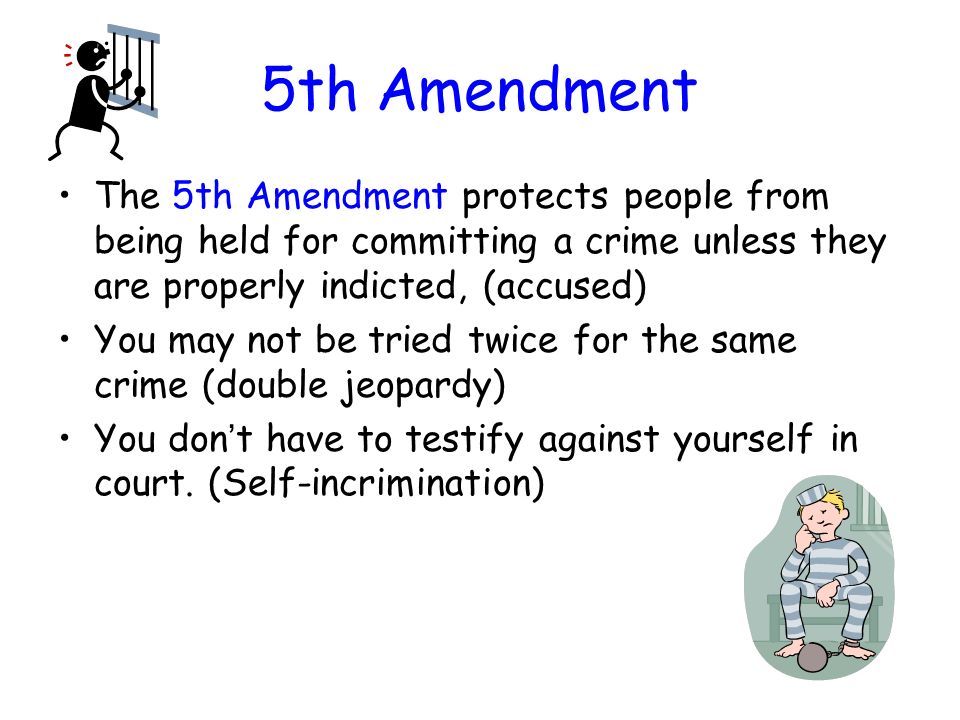 5th Amendment

• The 5th Amendment protects people from being held for committing a crime unless they are properly indicted, (accused)
• You may not be tried twice for the same crime (double jeopardy)
• You don't have to testify against yourself in court. (Self-incrimination)